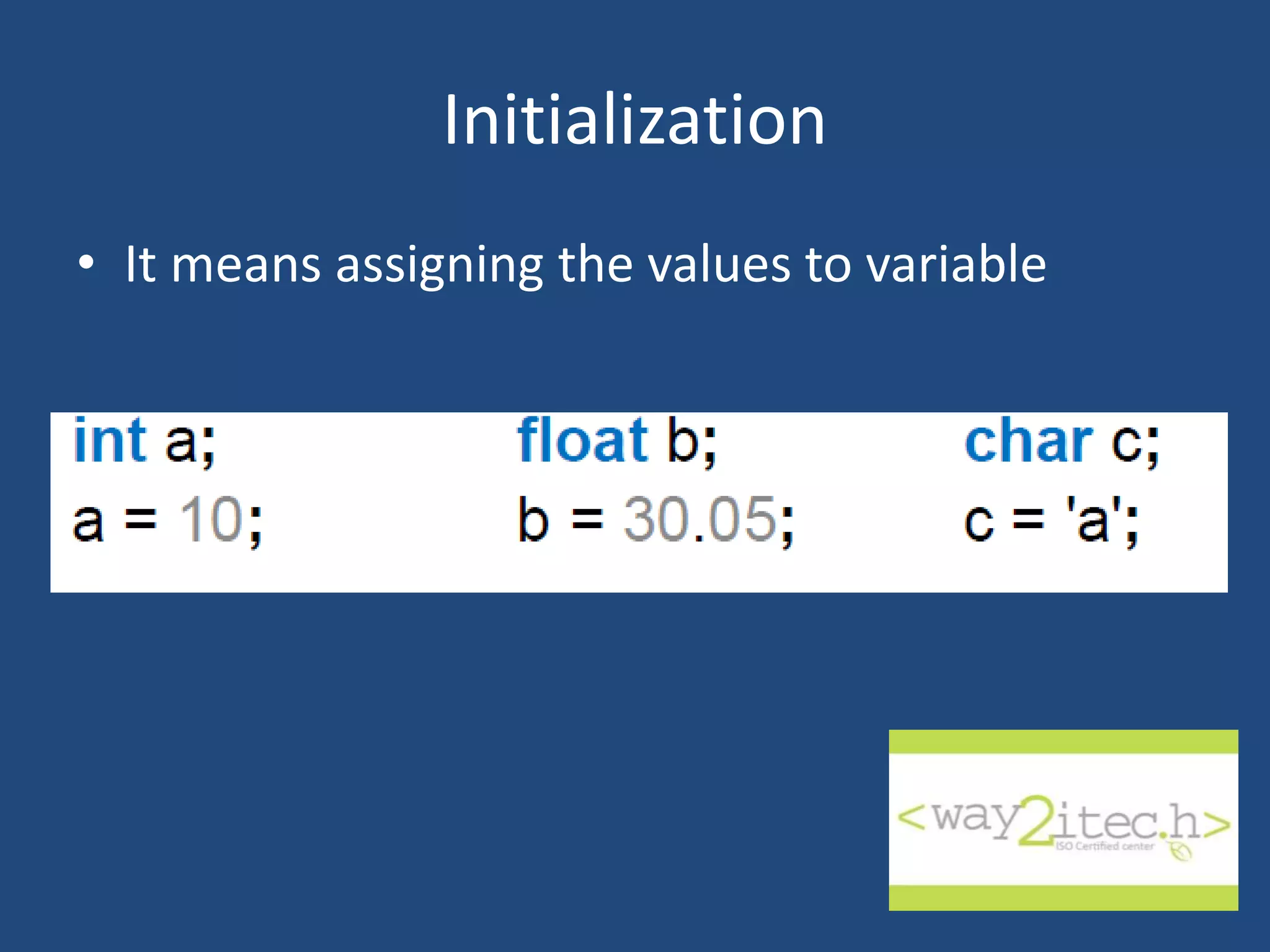 Initialization

• It means assigning the values to variable

int a;
a = 10;

float b;
b = 30.05;

char c;
c = 'a';

<way2itec.h>
ISO Certified center